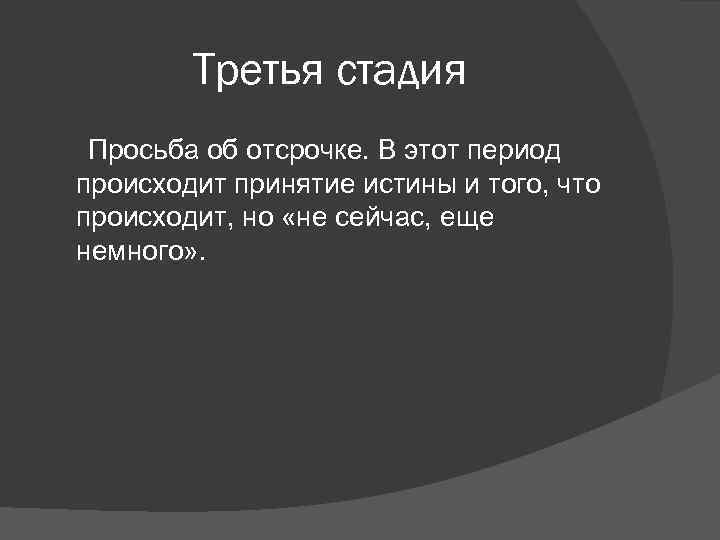 Третья стадия

Просьба об отсрочке. В этот период происходит принятие истины и того, что происходит, но «не сейчас, еще немного».